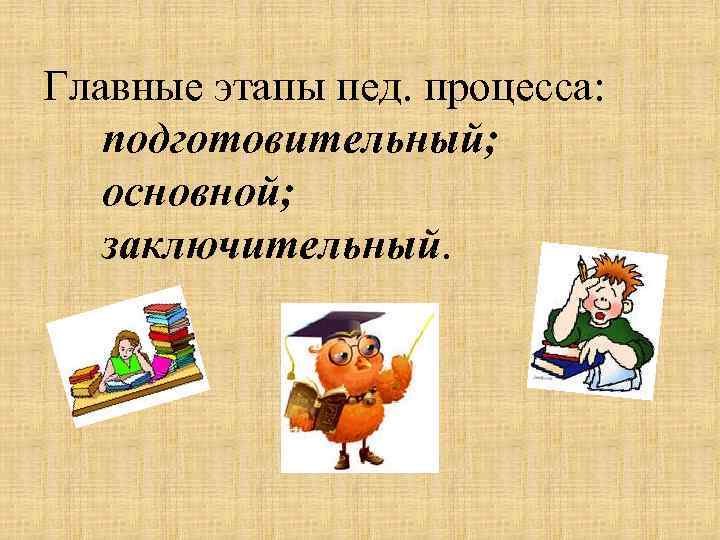 Главные этапы пед. процесса:
подготовительный;
основной;
заключительный.